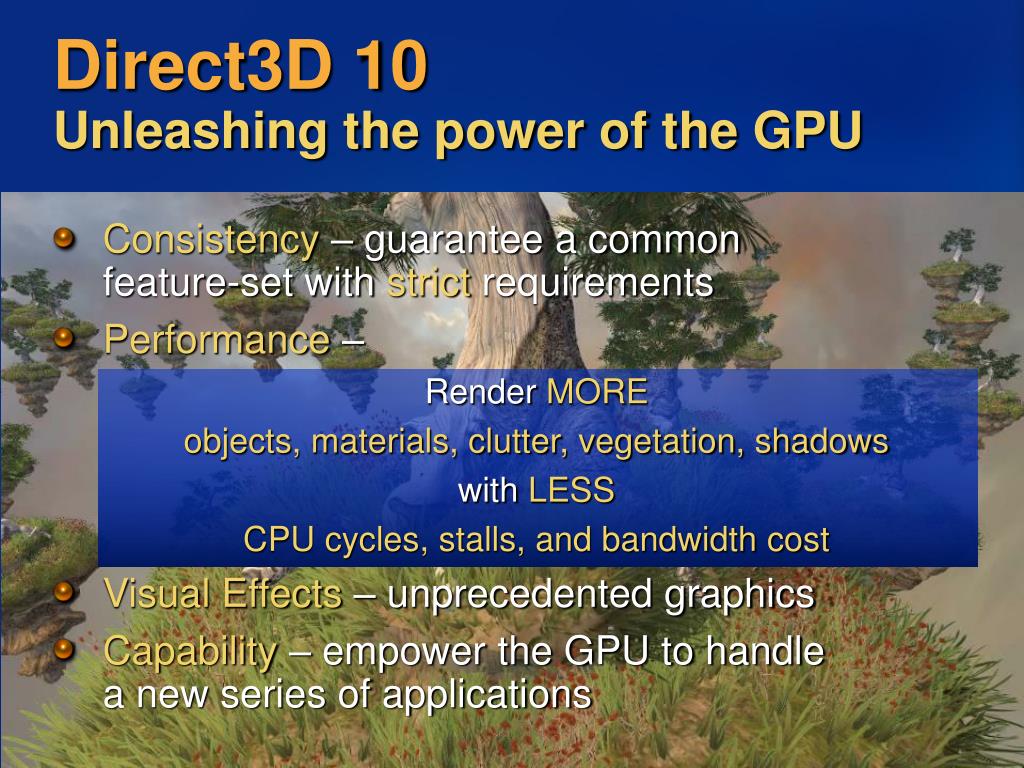 Direct3D 10
Unleashing the power of the GPU

Consistency – guarantee a common feature-set with strict requirements

Performance –

Render MORE

objects, materials, clutter, vegetation, shadows

with LESS

CPU cycles, stalls, and bandwidth cost

Visual Effects – unprecedented graphics

Capability – empower the GPU to handle a new series of applications